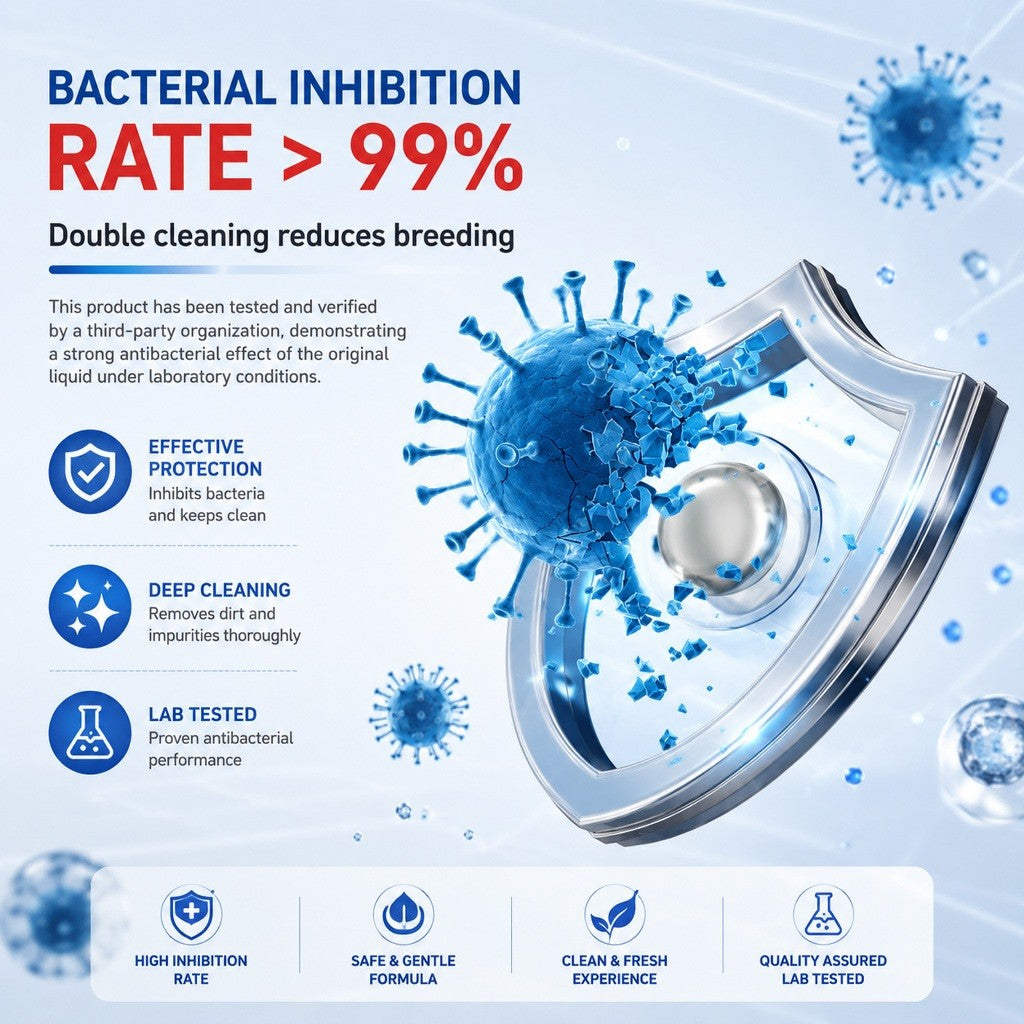 BACTERIAL INHIBITION
RATE > 99%

Double cleaning reduces breeding

This product has been tested and verified by a third-party organization, demonstrating a strong antibacterial effect of the original liquid under laboratory conditions.

EFFECTIVE PROTECTION
Inhibits bacteria and keeps clean

DEEP CLEANING
Removes dirt and impurities thoroughly

LAB TESTED
Proven antibacterial performance

HIGH INHIBITION RATE

SAFE & GENTLE FORMULA

CLEAN & FRESH EXPERIENCE

QUALITY ASSURED LAB TESTED